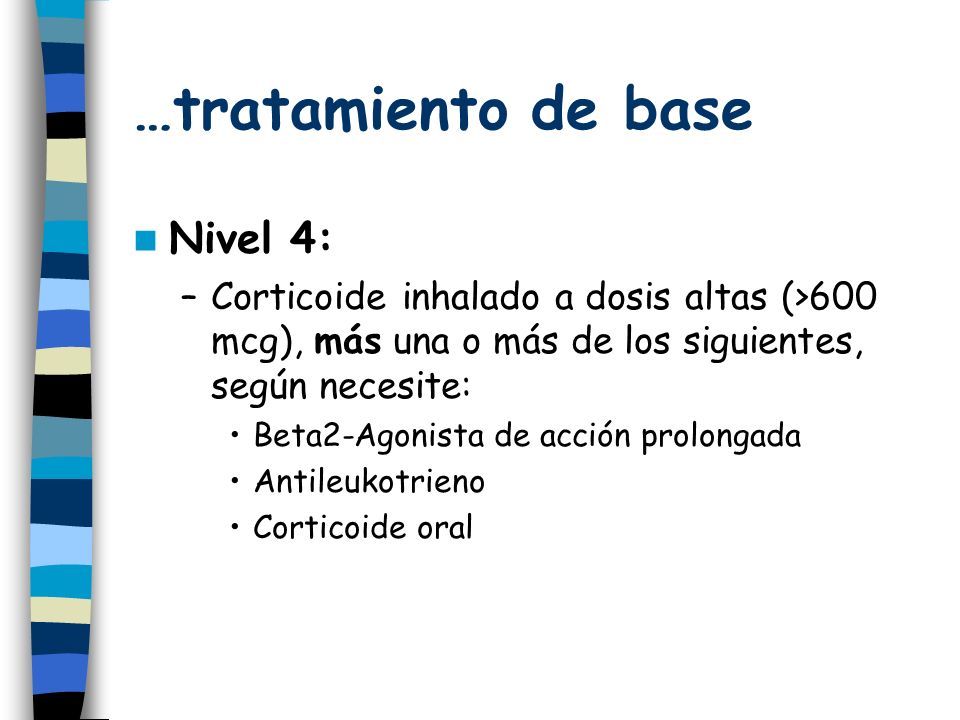 …tratamiento de base

Nivel 4:

– Corticoide inhalado a dosis altas (>600 mcg), más una o más de los siguientes, según necesite:

• Beta2-Agonista de acción prolongada
• Antileukotrieno
• Corticoide oral